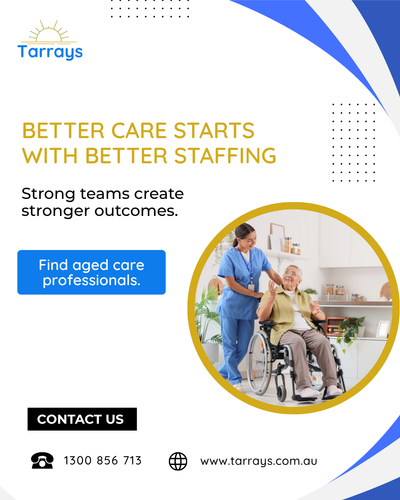 Tarrays

BETTER CARE STARTS WITH BETTER STAFFING

Strong teams create stronger outcomes.

Find aged care professionals.

CONTACT US

1300 856 713

www.tarrays.com.au